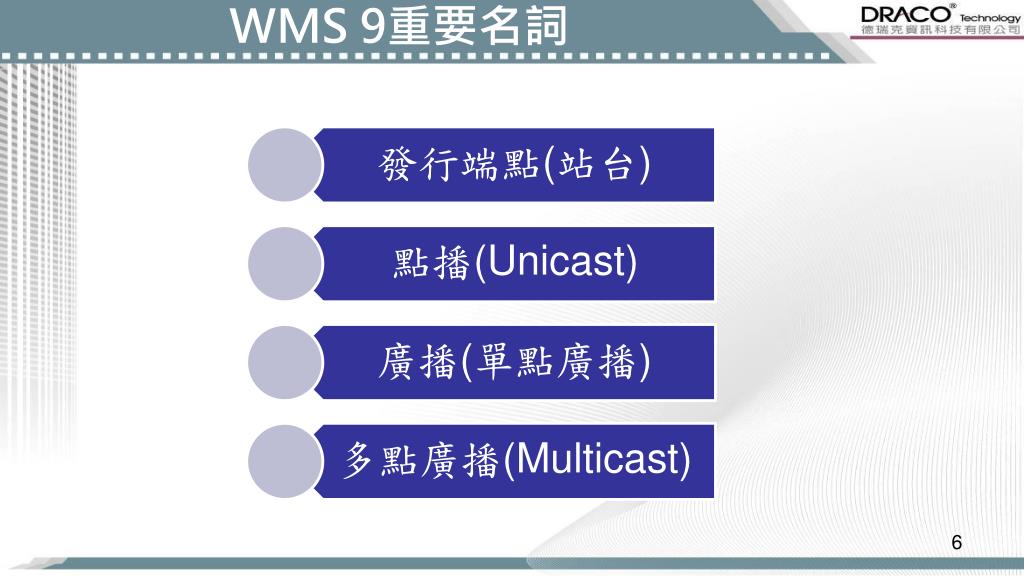 WMS 9重要名詞

DRACO® Technology
德瑞克資訊科技有限公司

發行端點(站台)

點播(Unicast)

廣播(單點廣播)

多點廣播(Multicast)

6